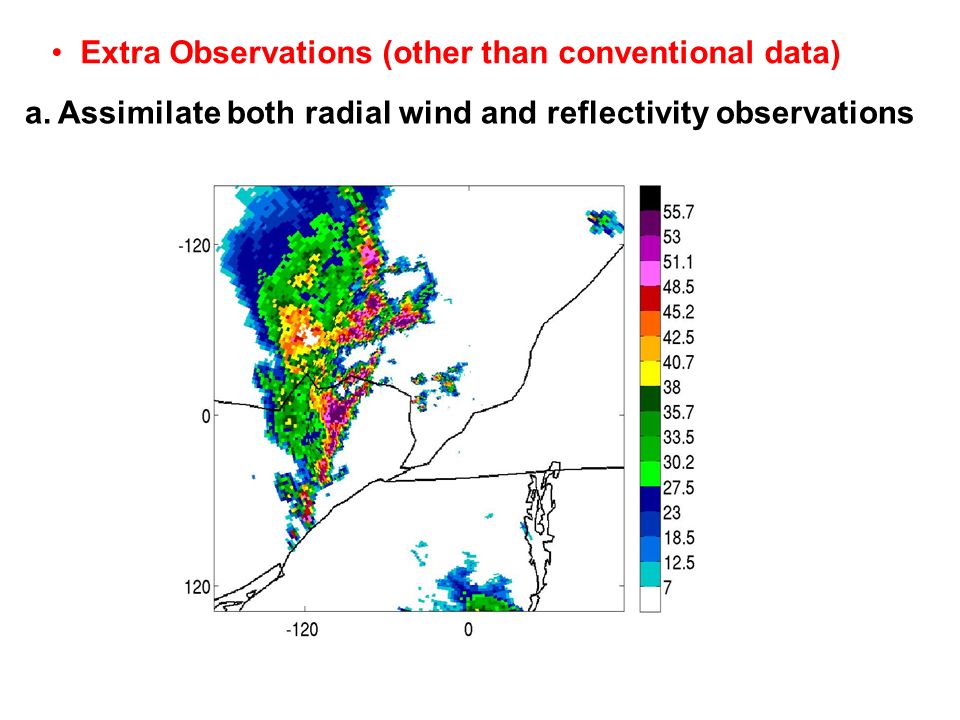 • Extra Observations (other than conventional data)

a. Assimilate both radial wind and reflectivity observations

-120
0
120
-120
0

55.7
53
51.1
48.5
45.2
42.5
40.7
38
35.7
33.5
30.2
27.5
23
18.5
12.5
7